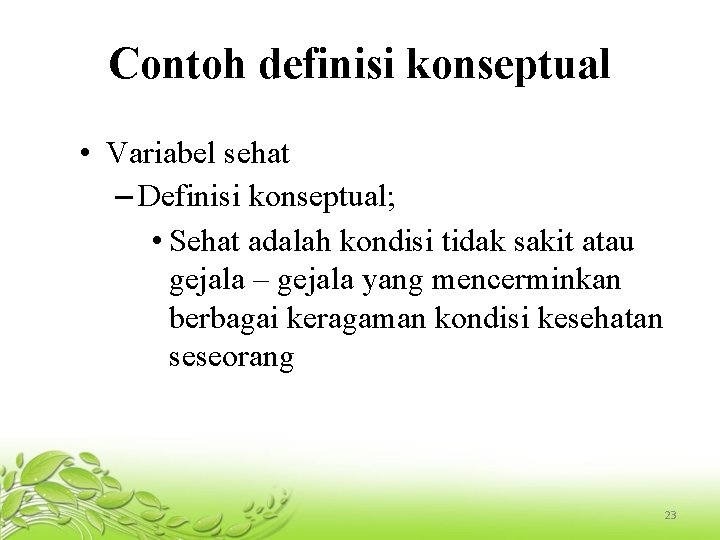 Contoh definisi konseptual

• Variabel sehat
– Definisi konseptual;
• Sehat adalah kondisi tidak sakit atau gejala – gejala yang mencerminkan berbagai keragaman kondisi kesehatan seseorang

23